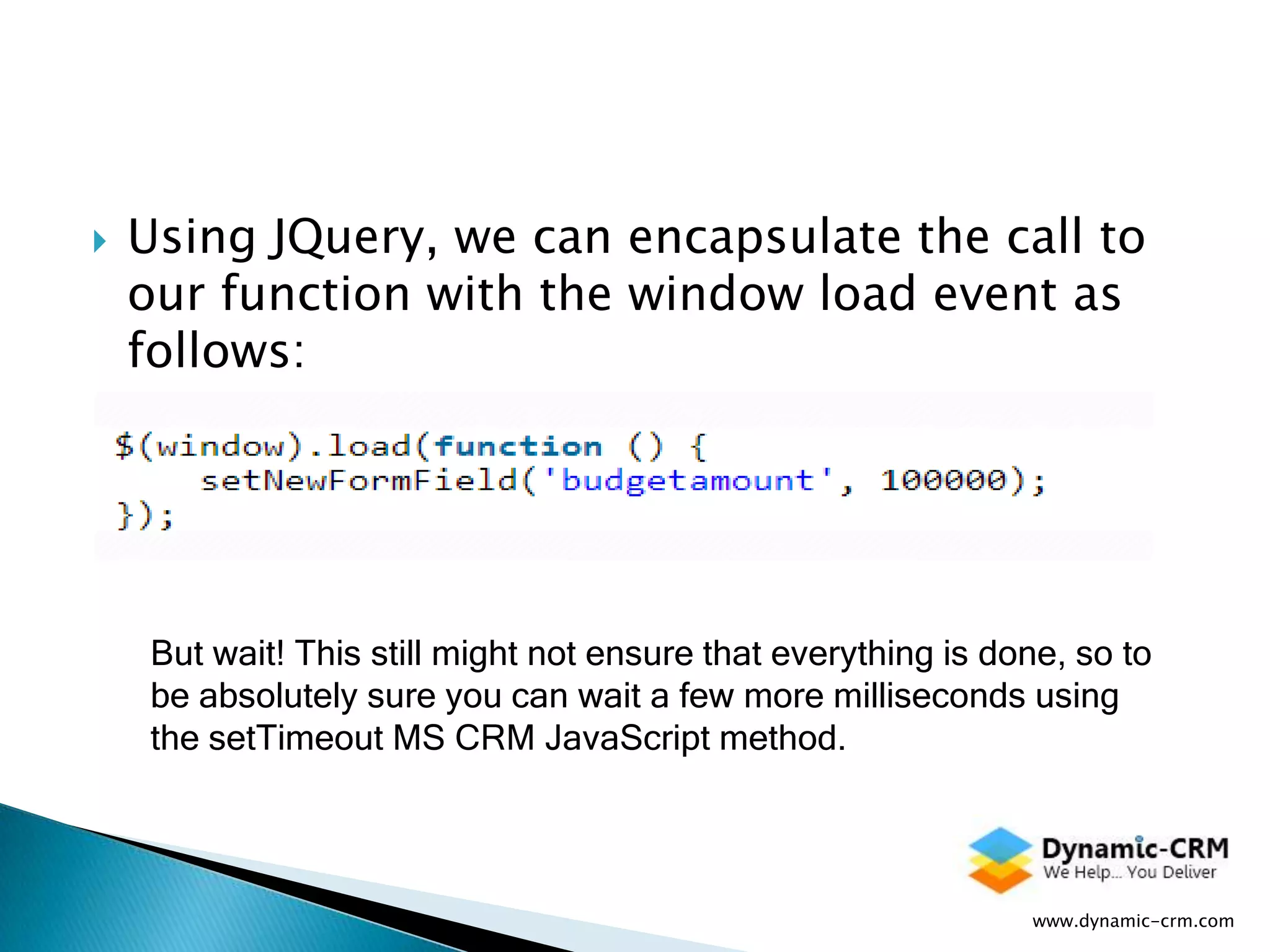 Using JQuery, we can encapsulate the call to our function with the window load event as follows:

$(window).load(function () {
    setNewFormField('budgetamount', 100000);
});

But wait! This still might not ensure that everything is done, so to be absolutely sure you can wait a few more milliseconds using the setTimeout MS CRM JavaScript method.

Dynamic-CRM
We Help... You Deliver

www.dynamic-crm.com